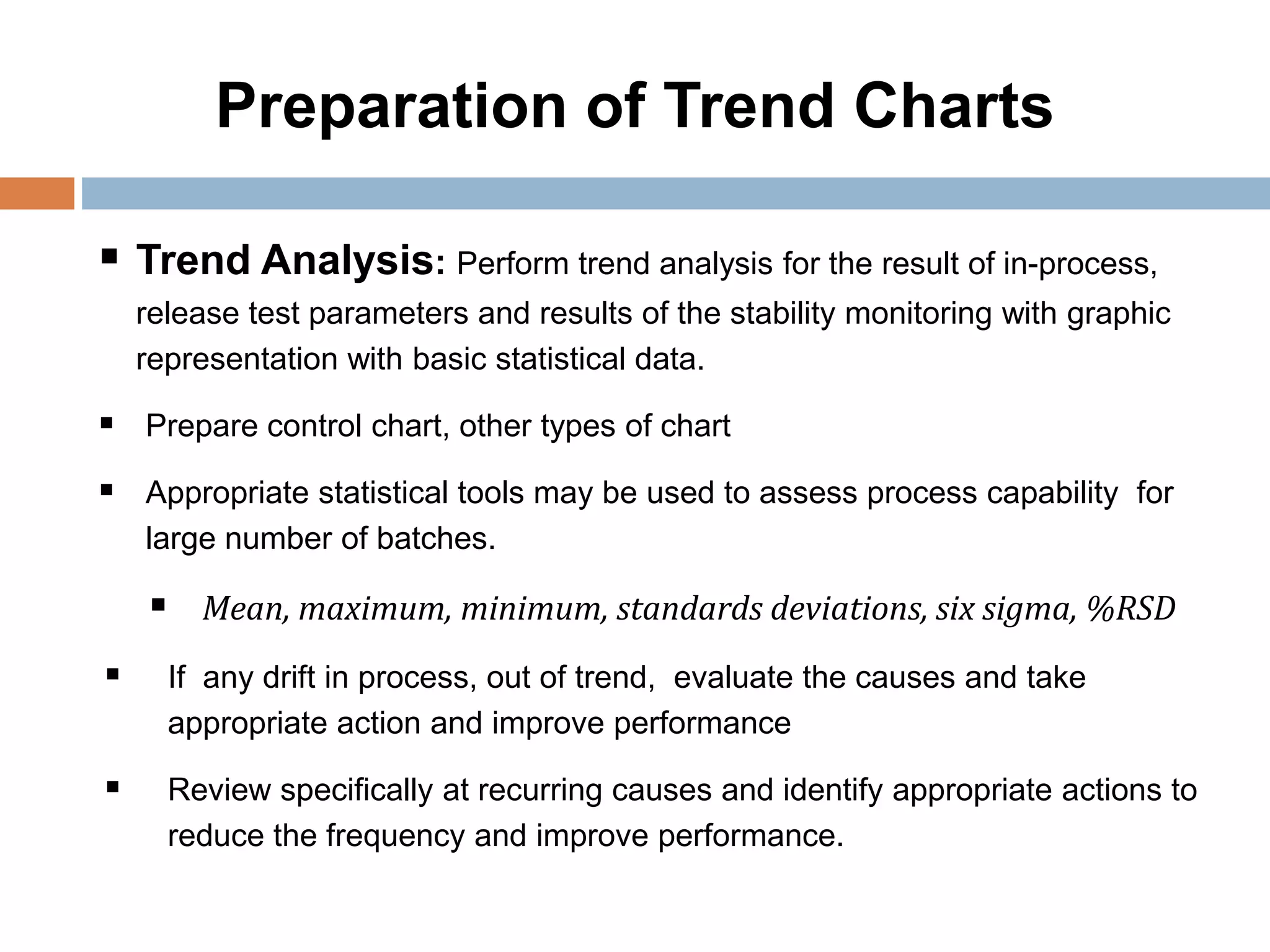 Preparation of Trend Charts

▪ Trend Analysis: Perform trend analysis for the result of in-process, release test parameters and results of the stability monitoring with graphic representation with basic statistical data.

▪ Prepare control chart, other types of chart

▪ Appropriate statistical tools may be used to assess process capability for large number of batches.

▪ Mean, maximum, minimum, standards deviations, six sigma, %RSD

▪ If any drift in process, out of trend, evaluate the causes and take appropriate action and improve performance

▪ Review specifically at recurring causes and identify appropriate actions to reduce the frequency and improve performance.